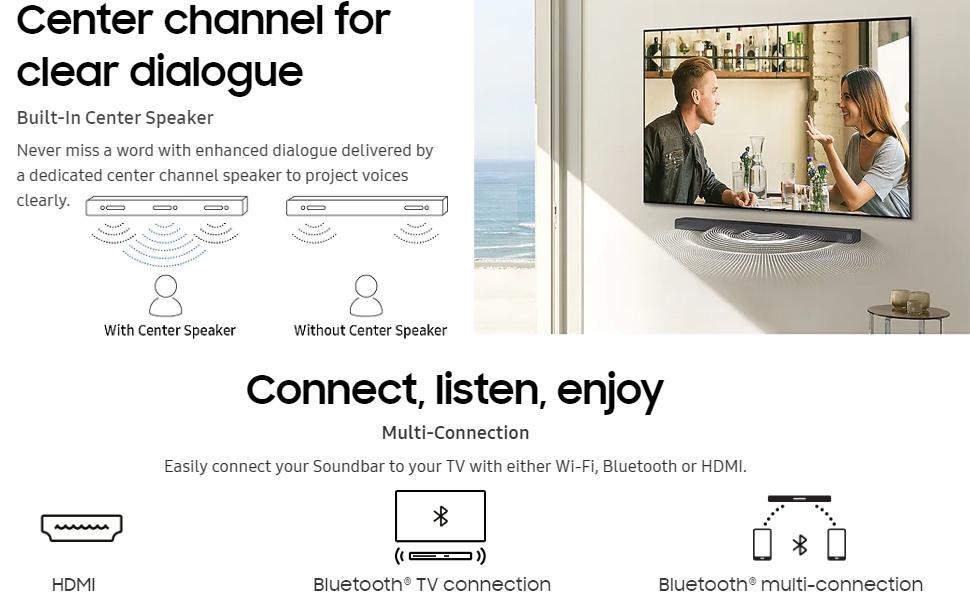 Center channel for clear dialogue

Built-In Center Speaker

Never miss a word with enhanced dialogue delivered by a dedicated center channel speaker to project voices clearly.

With Center Speaker

Without Center Speaker

Connect, listen, enjoy

Multi-Connection

Easily connect your Soundbar to your TV with either Wi-Fi, Bluetooth or HDMI.

HDMI

Bluetooth® TV connection

Bluetooth® multi-connection